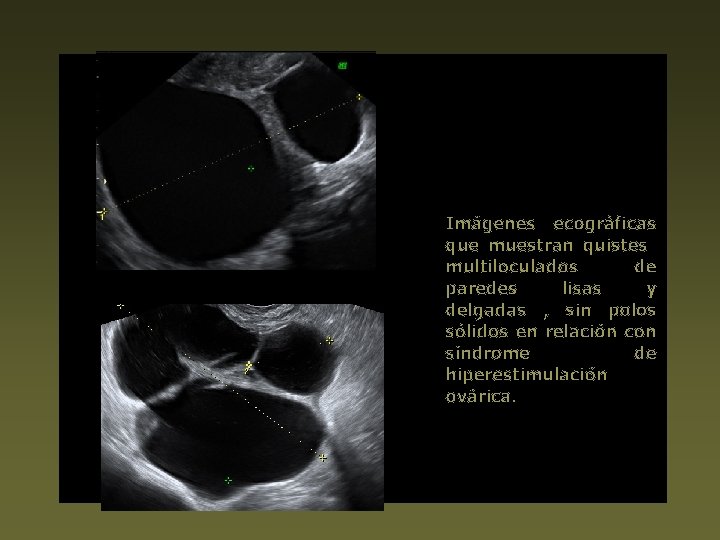 Imágenes ecográficas que muestran quistes multiloculados de paredes lisas y delgadas , sin polos sólidos en relación con síndrome de hiperestimulación ovárica.